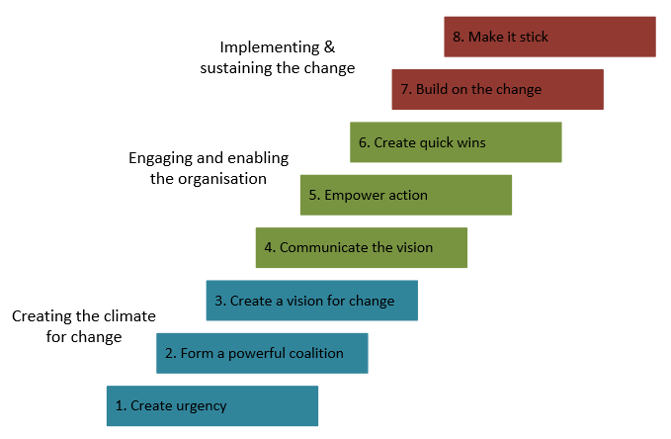 Implementing & sustaining the change

8. Make it stick

7. Build on the change

Engaging and enabling the organisation

6. Create quick wins

5. Empower action

4. Communicate the vision

Creating the climate for change

3. Create a vision for change

2. Form a powerful coalition

1. Create urgency